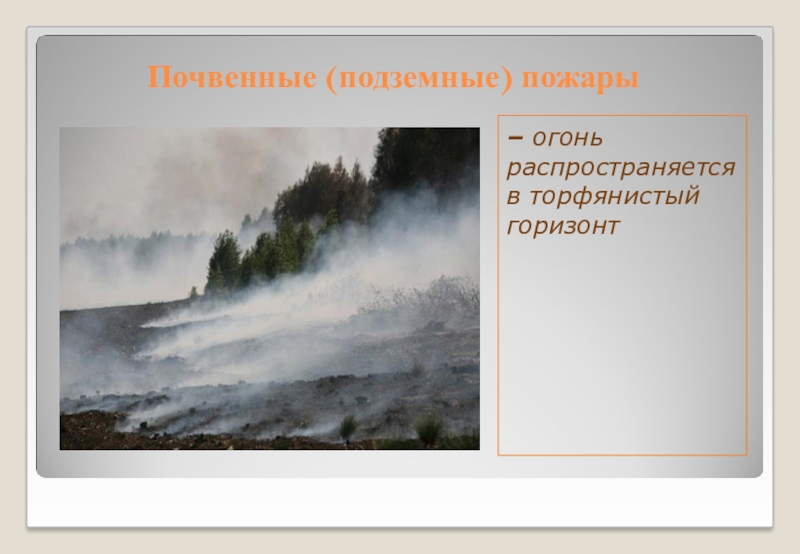 Почвенные (подземные) пожары

– огонь распространяется в торфянистый горизонт